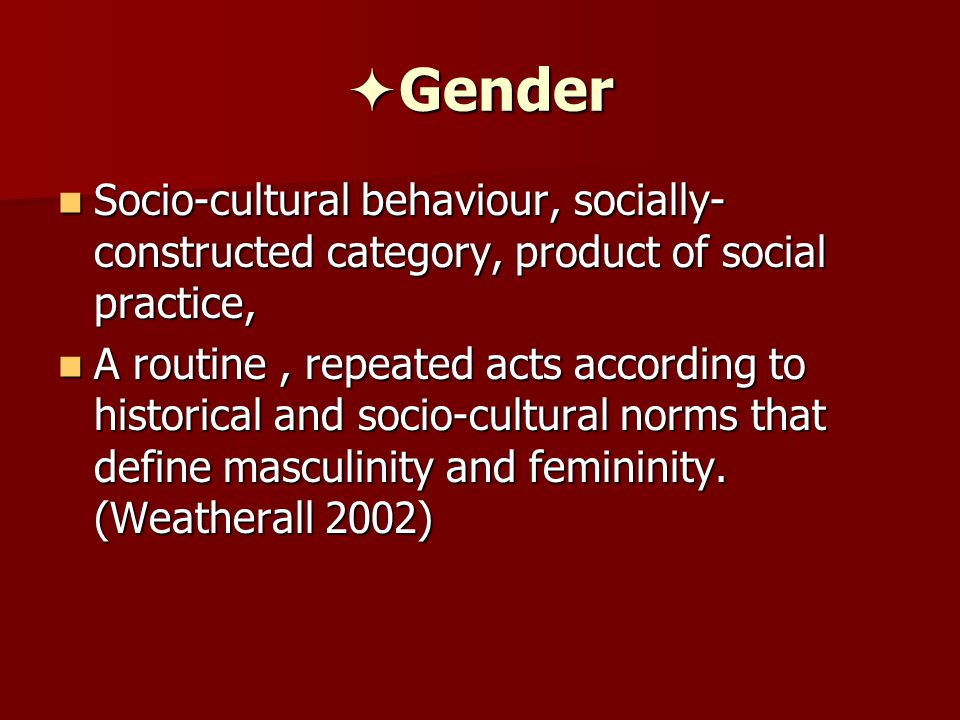 ✦Gender

▪ Socio-cultural behaviour, socially-constructed category, product of social practice,

▪ A routine , repeated acts according to historical and socio-cultural norms that define masculinity and femininity. (Weatherall 2002)